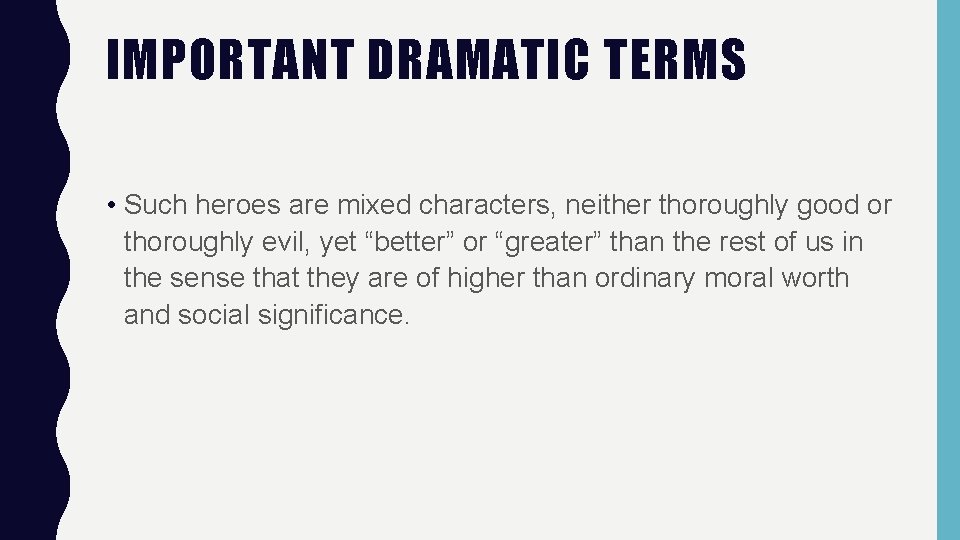 IMPORTANT DRAMATIC TERMS

• Such heroes are mixed characters, neither thoroughly good or thoroughly evil, yet “better” or “greater” than the rest of us in the sense that they are of higher than ordinary moral worth and social significance.